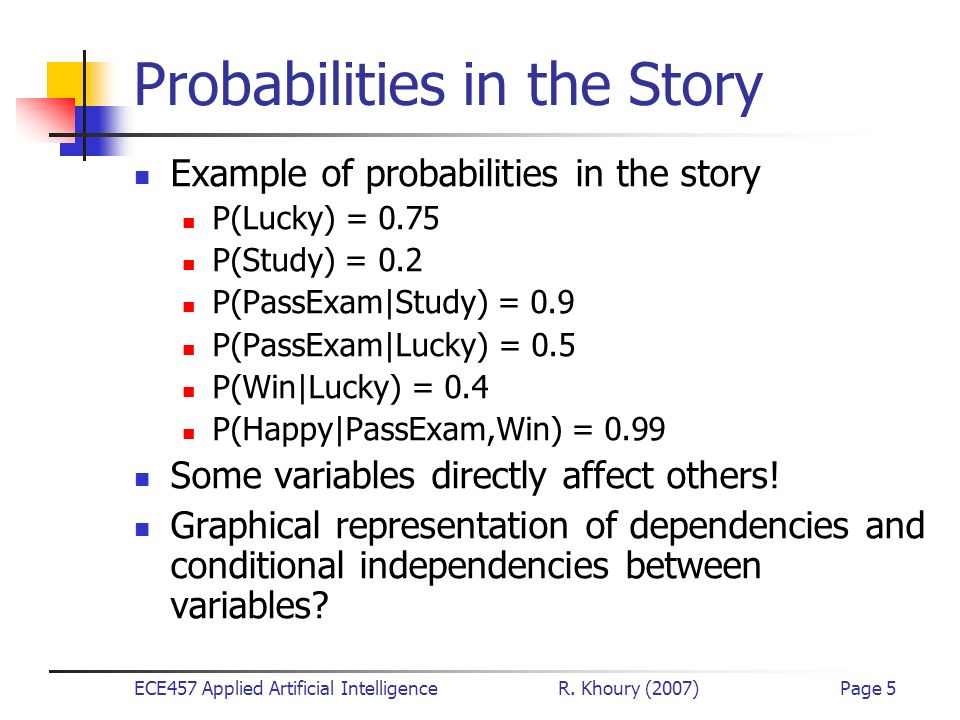 Probabilities in the Story

- Example of probabilities in the story
  - P(Lucky) = 0.75
  - P(Study) = 0.2
  - P(PassExam|Study) = 0.9
  - P(PassExam|Lucky) = 0.5
  - P(Win|Lucky) = 0.4
  - P(Happy|PassExam,Win) = 0.99
- Some variables directly affect others!
- Graphical representation of dependencies and conditional independencies between variables?

ECE457 Applied Artificial Intelligence R. Khoury (2007) Page 5